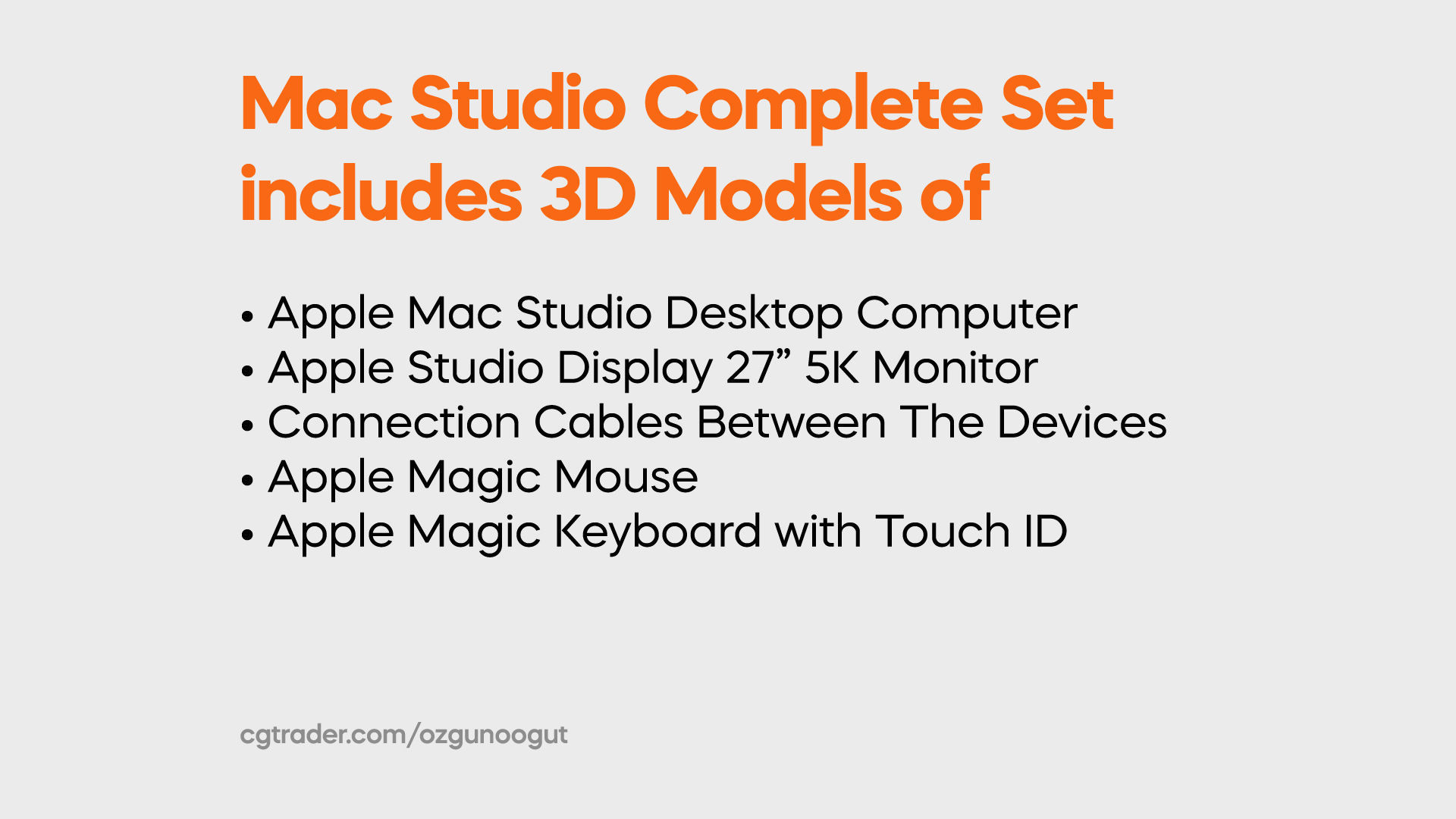 Mac Studio Complete Set includes 3D Models of

• Apple Mac Studio Desktop Computer
• Apple Studio Display 27” 5K Monitor
• Connection Cables Between The Devices
• Apple Magic Mouse
• Apple Magic Keyboard with Touch ID

cgtrader.com/ozgunoogut